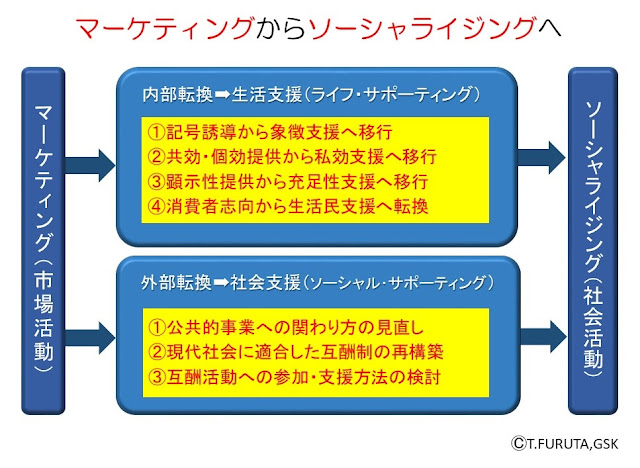 マーケティングからソーシャライジングへ

マーケティング（市場活動）

内部転換➡生活支援（ライフ・サポーティング）

①記号誘導から象徴支援へ移行
②共効・個効提供から私効支援へ移行
③顕示性提供から充足性支援へ移行
④消費者志向から生活民支援へ転換

外部転換➡社会支援（ソーシャル・サポーティング）

①公共的事業への関わり方の見直し
②現代社会に適合した互酬制の再構築
③互酬活動への参加・支援方法の検討

ソーシャライジング（社会活動）

ⒸT.FURUTA,GSK